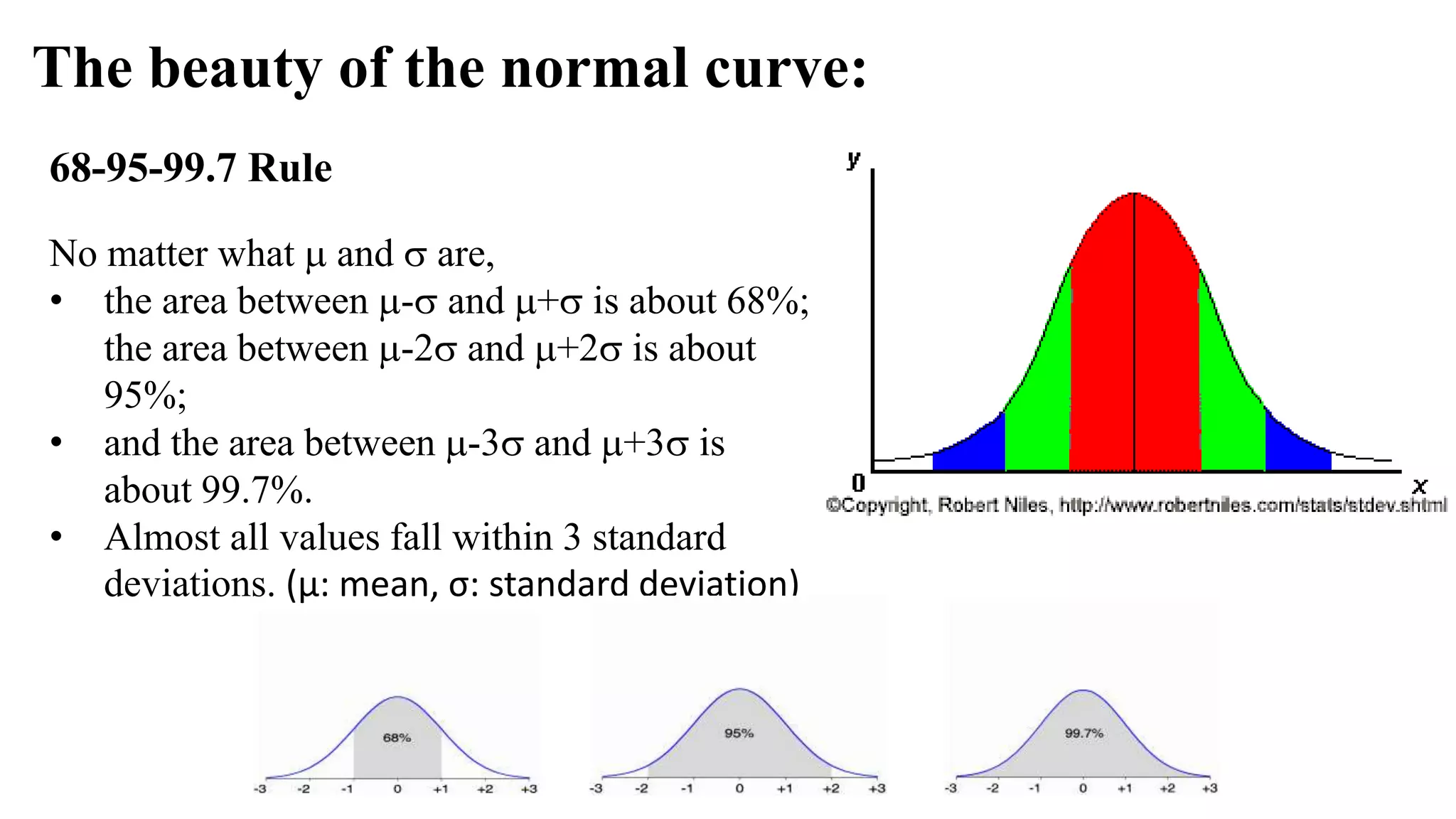 The beauty of the normal curve:

68-95-99.7 Rule

No matter what μ and σ are,
• the area between μ-σ and μ+σ is about 68%; the area between μ-2σ and μ+2σ is about 95%;
• and the area between μ-3σ and μ+3σ is about 99.7%.
• Almost all values fall within 3 standard deviations. (μ: mean, σ: standard deviation)

y
0
x
©Copyright, Robert Niles, http://www.robertniles.com/stats/stdev.shtml

68%
-3 -2 -1 0 +1 +2 +3

95%
-3 -2 -1 0 +1 +2 +3

99.7%
-3 -2 -1 0 +1 +2 +3